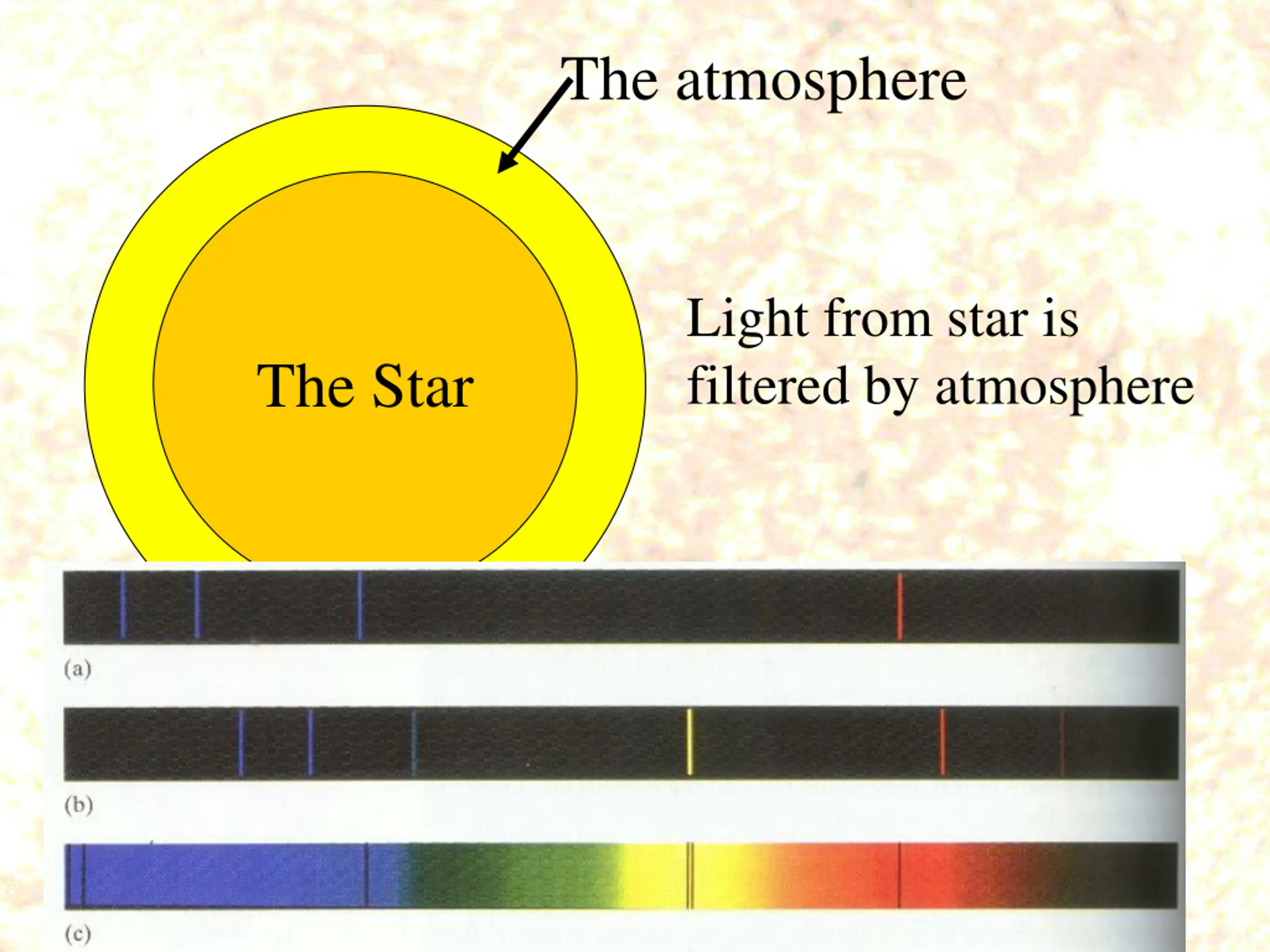 The atmosphere

The Star

Light from star is filtered by atmosphere

(a)

(b)

(c)